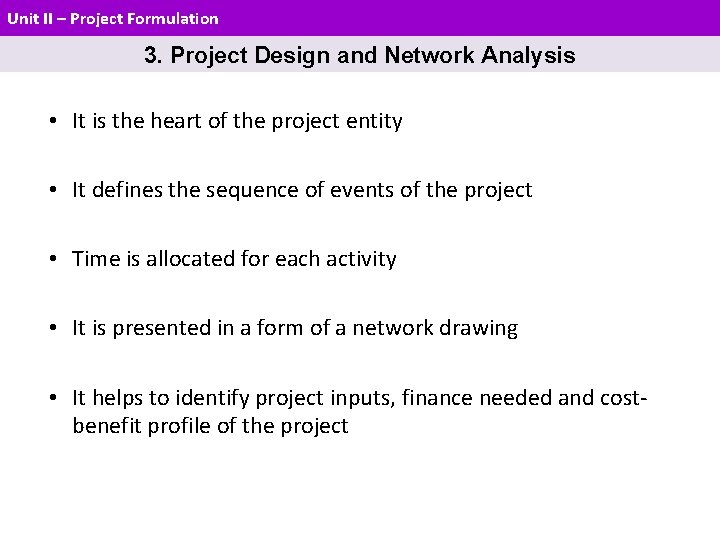 Unit II – Project Formulation

3. Project Design and Network Analysis

• It is the heart of the project entity

• It defines the sequence of events of the project

• Time is allocated for each activity

• It is presented in a form of a network drawing

• It helps to identify project inputs, finance needed and cost-benefit profile of the project